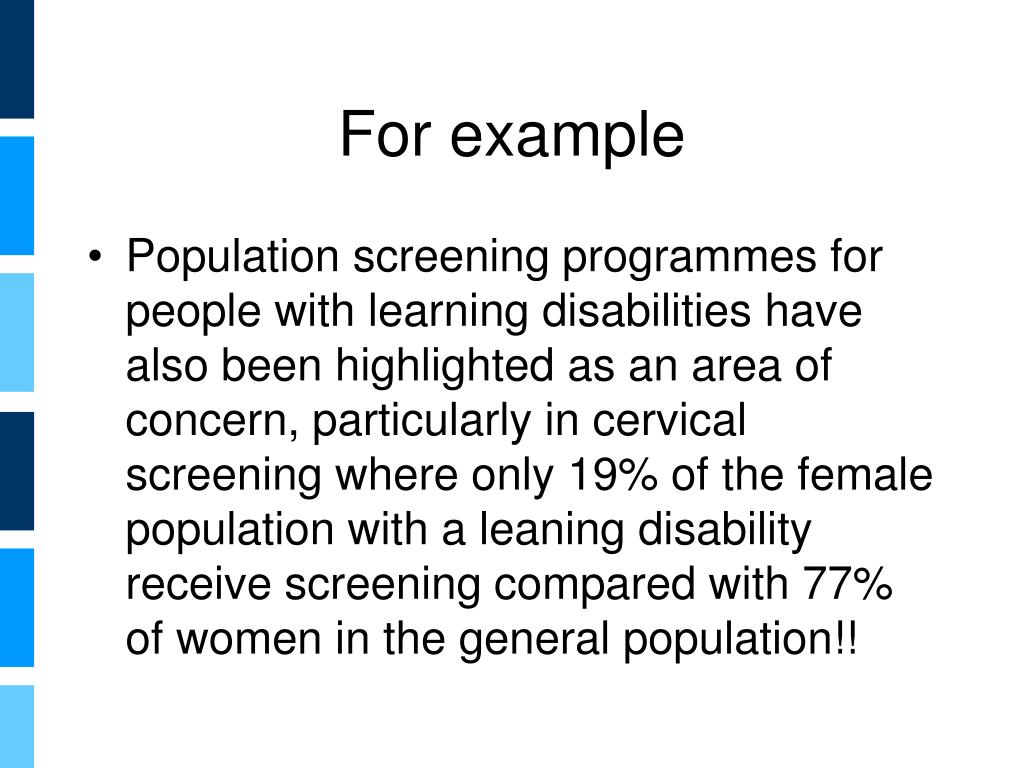 For example

• Population screening programmes for people with learning disabilities have also been highlighted as an area of concern, particularly in cervical screening where only 19% of the female population with a leaning disability receive screening compared with 77% of women in the general population!!